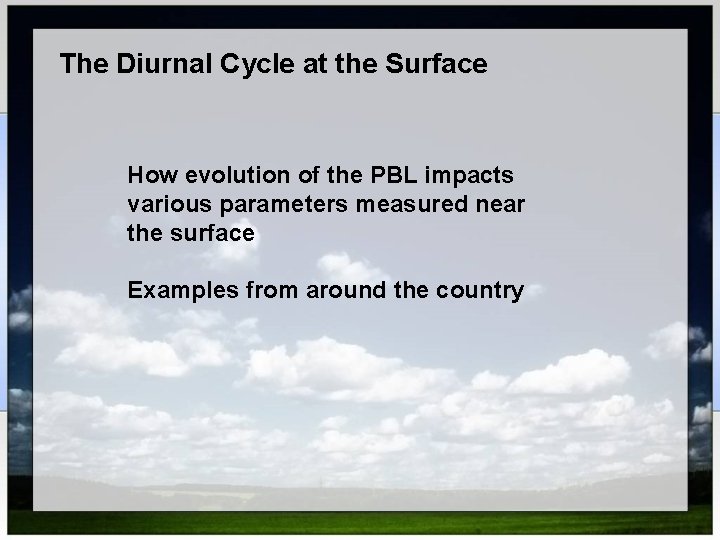 The Diurnal Cycle at the Surface

How evolution of the PBL impacts various parameters measured near the surface

Examples from around the country